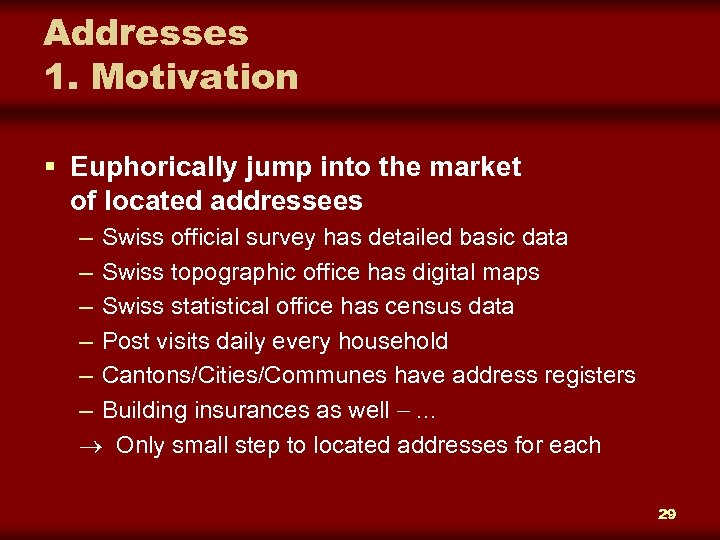 Addresses
1. Motivation

▪ Euphorically jump into the market of located addressees

– Swiss official survey has detailed basic data
– Swiss topographic office has digital maps
– Swiss statistical office has census data
– Post visits daily every household
– Cantons/Cities/Communes have address registers
– Building insurances as well – ...
→ Only small step to located addresses for each

29